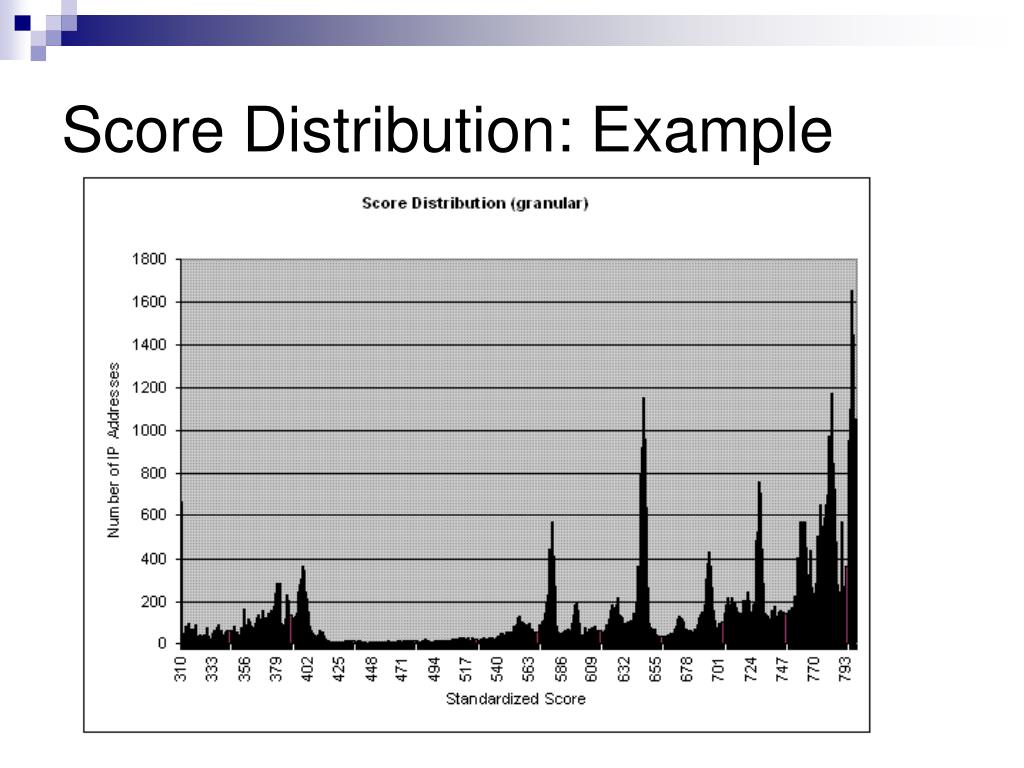 Score Distribution: Example

Score Distribution (granular)

Number of IP Addresses

1800
1600
1400
1200
1000
800
600
400
200
0

310 333 356 379 402 425 448 471 494 517 540 563 586 609 632 655 678 701 724 747 770 793

Standardized Score